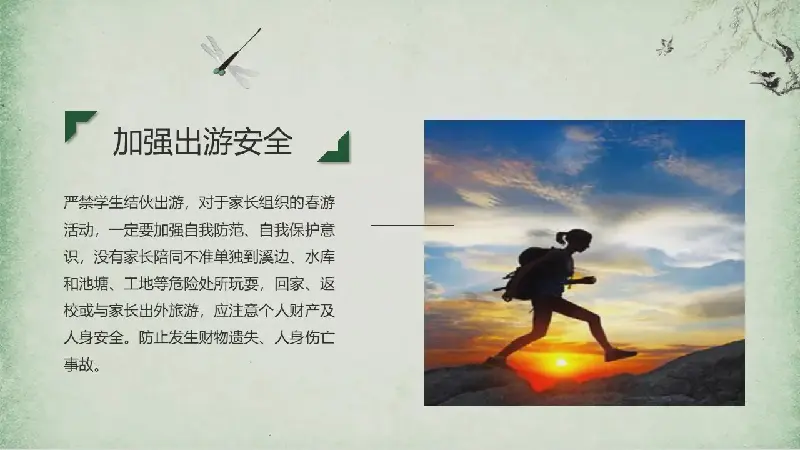 加强出游安全

严禁学生结伙出游，对于家长组织的春游活动，一定要加强自我防范、自我保护意识，没有家长陪同不准单独到溪边、水库和池塘、工地等危险处所玩耍，回家、返校或与家长出外旅游，应注意个人财产及人身安全。防止发生财物遗失、人身伤亡事故。